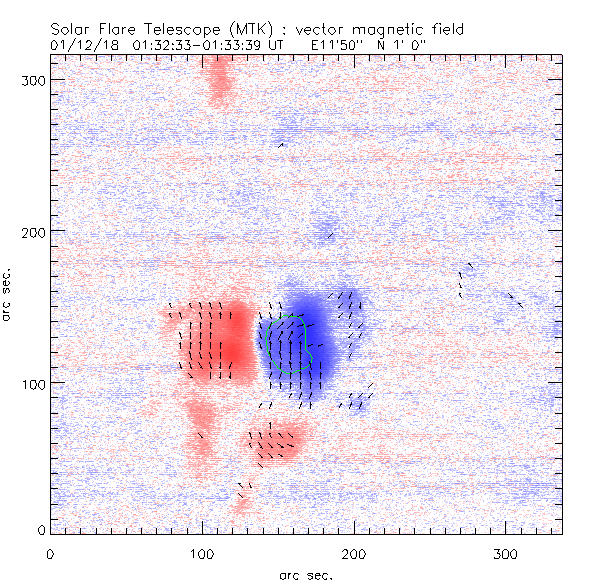 Solar Flare Telescope (MTK) : vector magnetic field
01/12/18 01:32:33-01:33:39 UT E11'50" N 1' 0"

300
200
100
0
arc sec.

0 100 200 300
arc sec.